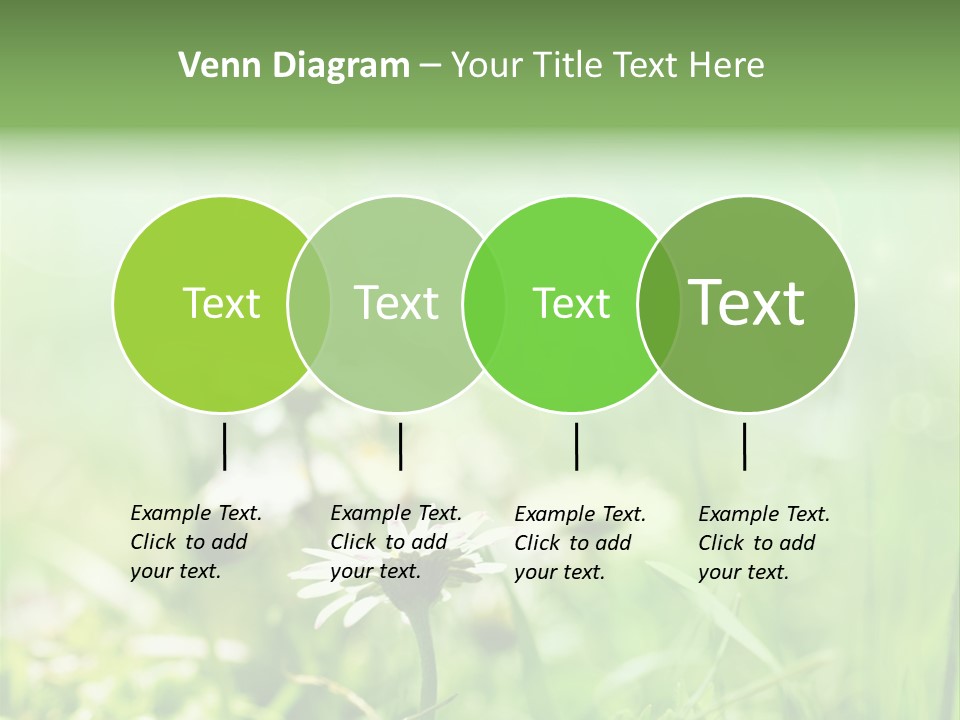 Venn Diagram – Your Title Text Here

Text

Text

Text

Text

Example Text. Click to add your text.

Example Text. Click to add your text.

Example Text. Click to add your text.

Example Text. Click to add your text.